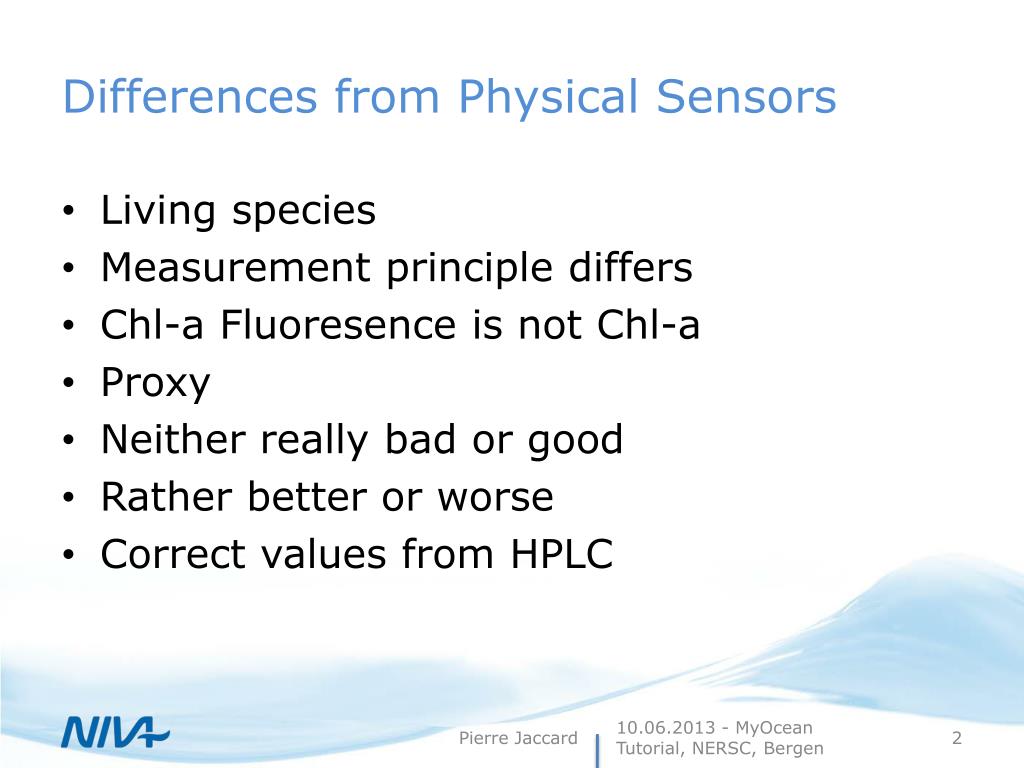 Differences from Physical Sensors

• Living species
• Measurement principle differs
• Chl-a Fluoresence is not Chl-a
• Proxy
• Neither really bad or good
• Rather better or worse
• Correct values from HPLC

NIVA

Pierre Jaccard

10.06.2013 - MyOcean Tutorial, NERSC, Bergen

2